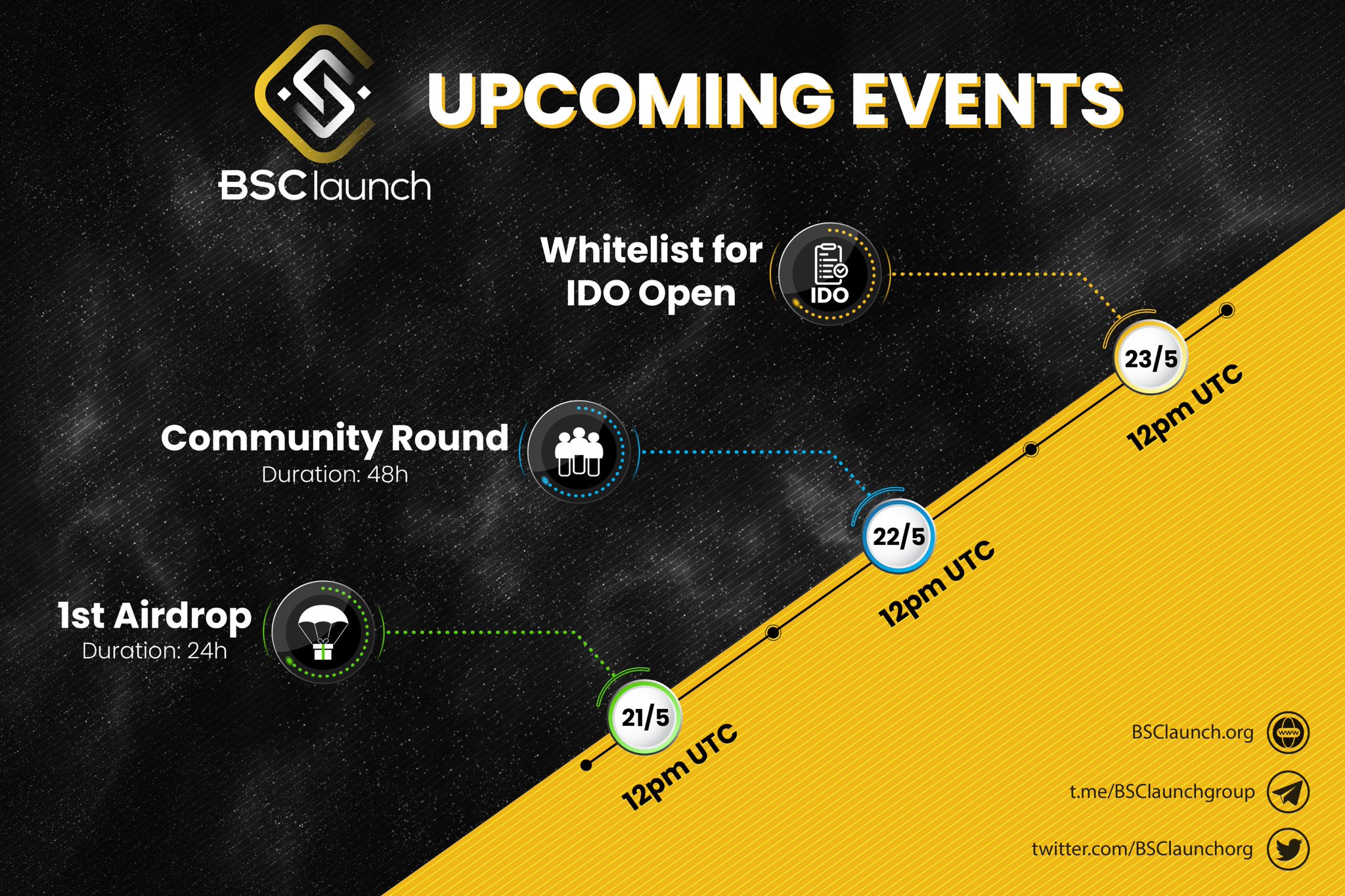 BSClaunch

UPCOMING EVENTS

Whitelist for IDO Open

IDO

23/5

12pm UTC

Community Round
Duration: 48h

22/5

12pm UTC

1st Airdrop
Duration: 24h

21/5

12pm UTC

BSClaunch.org

www

t.me/BSClaunchgroup

twitter.com/BSClaunchorg